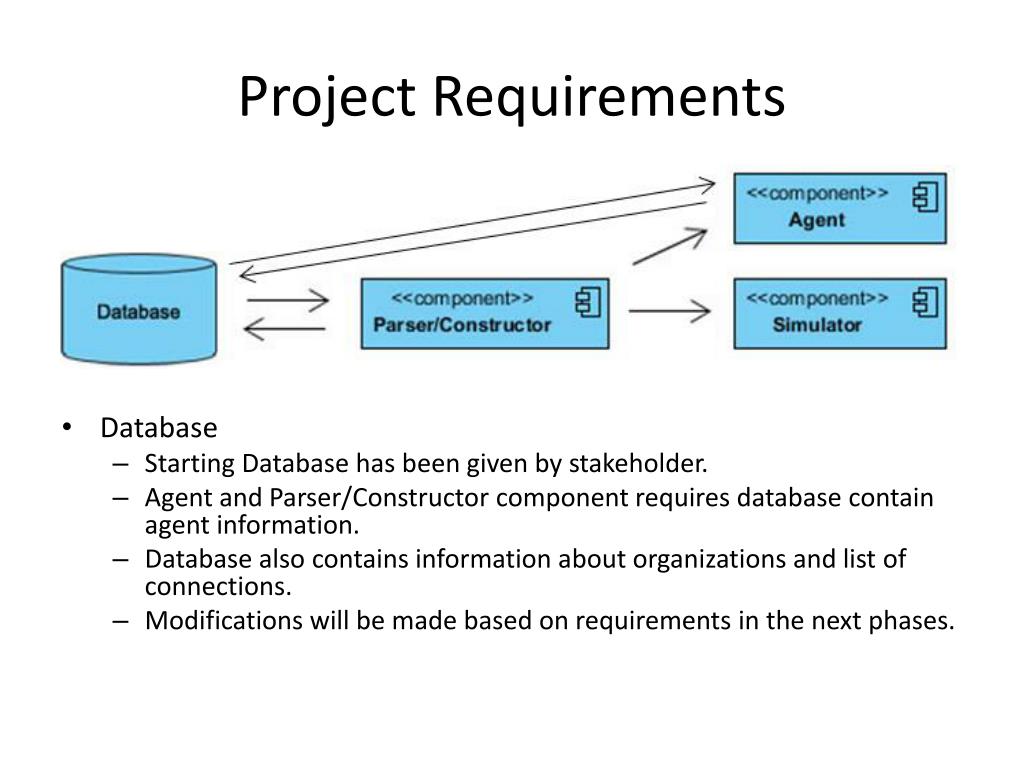 Project Requirements

<<component>>
Agent

Database

<<component>>
Parser/Constructor

<<component>>
Simulator

• Database
– Starting Database has been given by stakeholder.
– Agent and Parser/Constructor component requires database contain agent information.
– Database also contains information about organizations and list of connections.
– Modifications will be made based on requirements in the next phases.